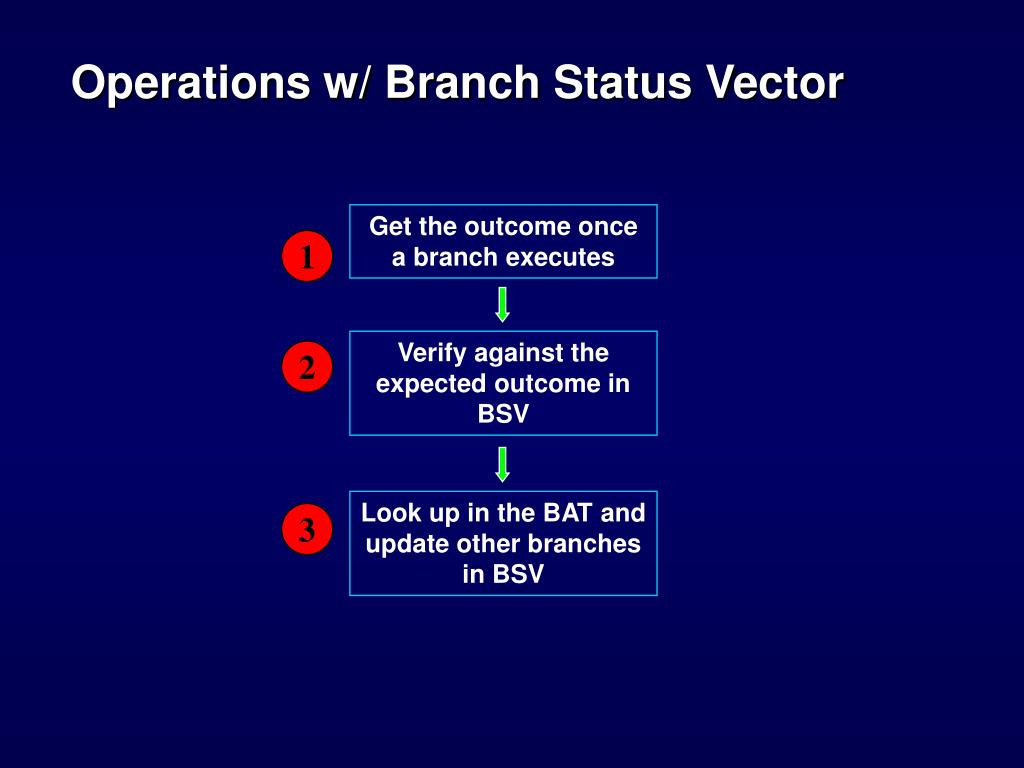 Operations w/ Branch Status Vector

1

Get the outcome once a branch executes

2

Verify against the expected outcome in BSV

3

Look up in the BAT and update other branches in BSV